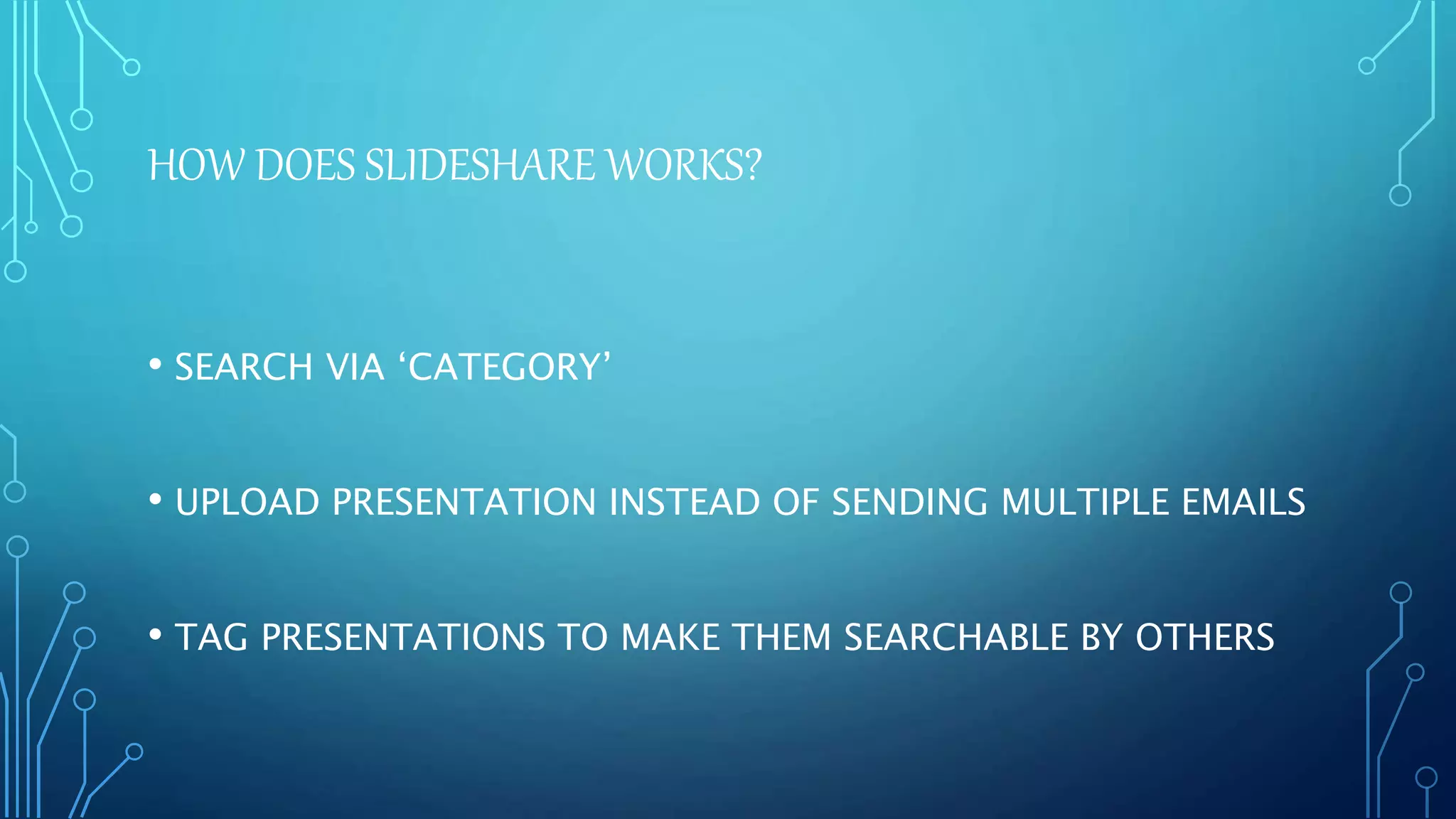 HOW DOES SLIDESHARE WORKS?

• SEARCH VIA ‘CATEGORY’

• UPLOAD PRESENTATION INSTEAD OF SENDING MULTIPLE EMAILS

• TAG PRESENTATIONS TO MAKE THEM SEARCHABLE BY OTHERS